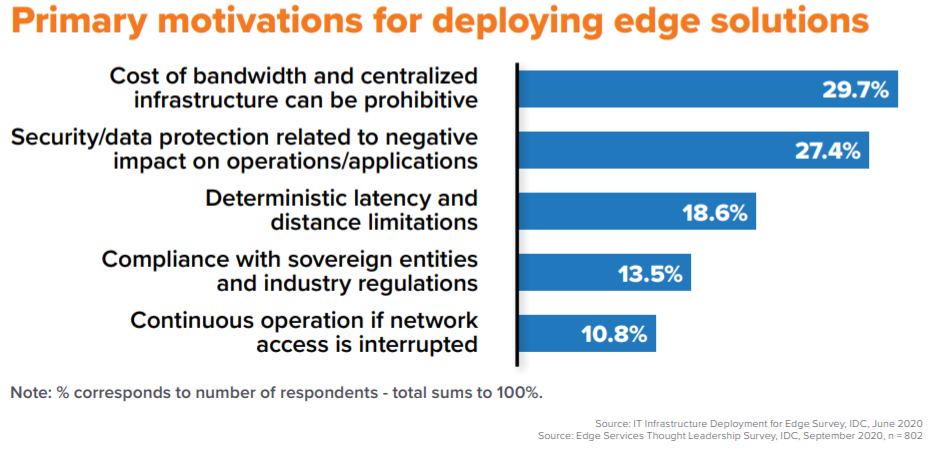 Primary motivations for deploying edge solutions

Cost of bandwidth and centralized infrastructure can be prohibitive 29.7%

Security/data protection related to negative impact on operations/applications 27.4%

Deterministic latency and distance limitations 18.6%

Compliance with sovereign entities and industry regulations 13.5%

Continuous operation if network access is interrupted 10.8%

Note: % corresponds to number of respondents - total sums to 100%.

Source: IT Infrastructure Deployment for Edge Survey, IDC, June 2020
Source: Edge Services Thought Leadership Survey, IDC, September 2020, n = 802